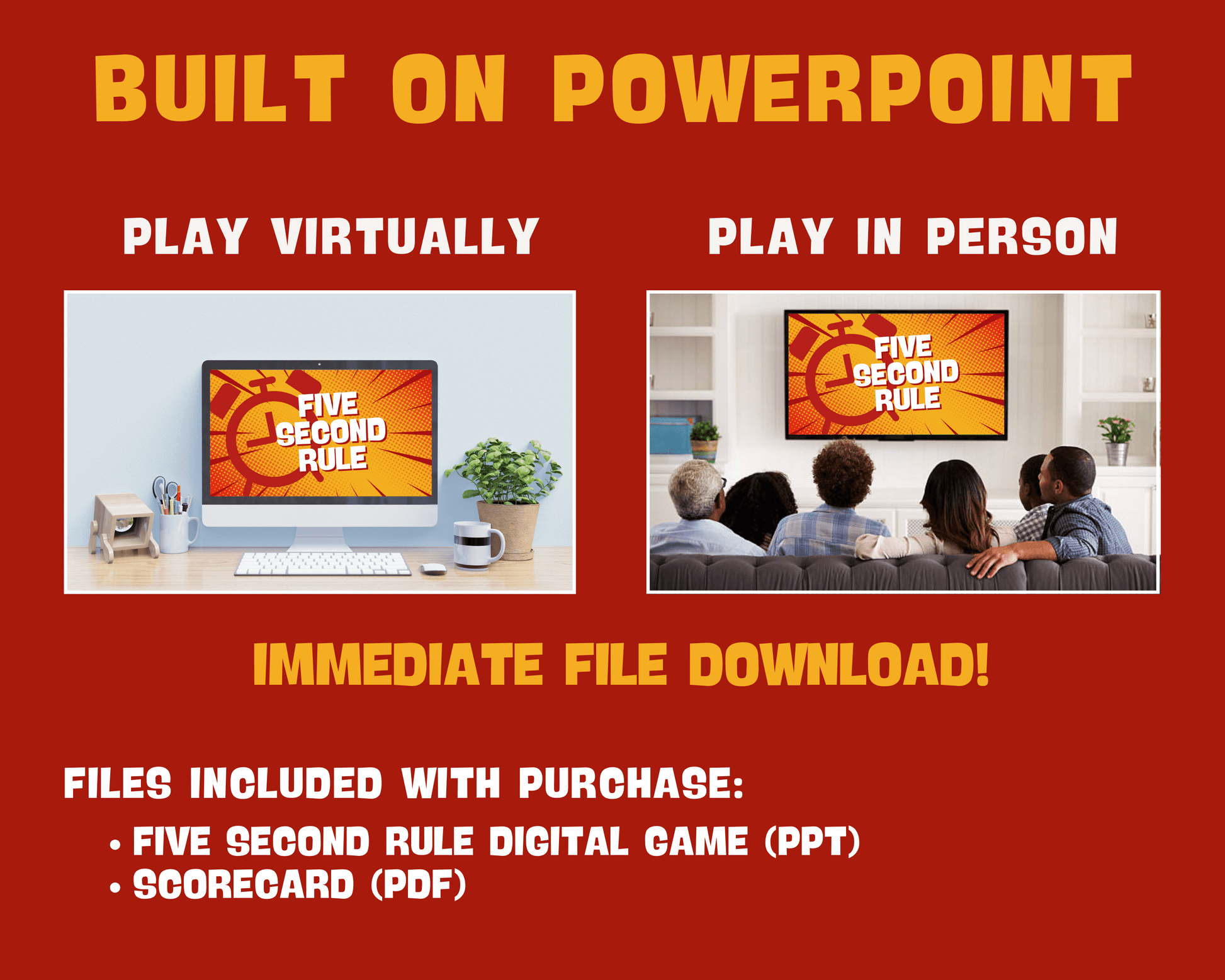 BUILT ON POWERPOINT

PLAY VIRTUALLY

FIVE SECOND RULE

PLAY IN PERSON

FIVE SECOND RULE

IMMEDIATE FILE DOWNLOAD!

FILES INCLUDED WITH PURCHASE:

• FIVE SECOND RULE DIGITAL GAME (PPT)
• SCORECARD (PDF)